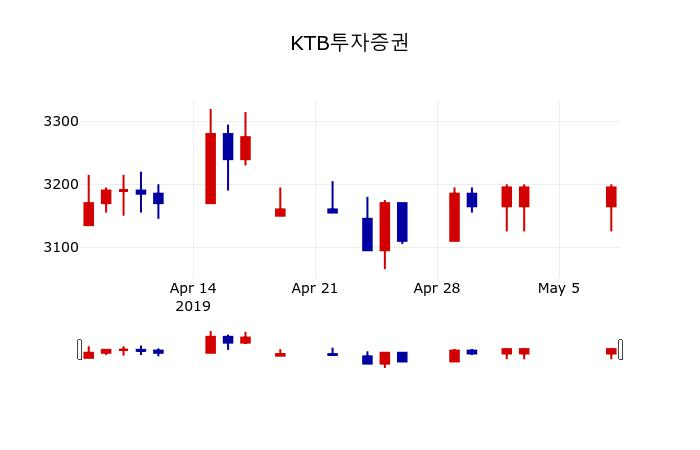 KTB투자증권

3300
3200
3100

Apr 14
2019
Apr 21
Apr 28
May 5